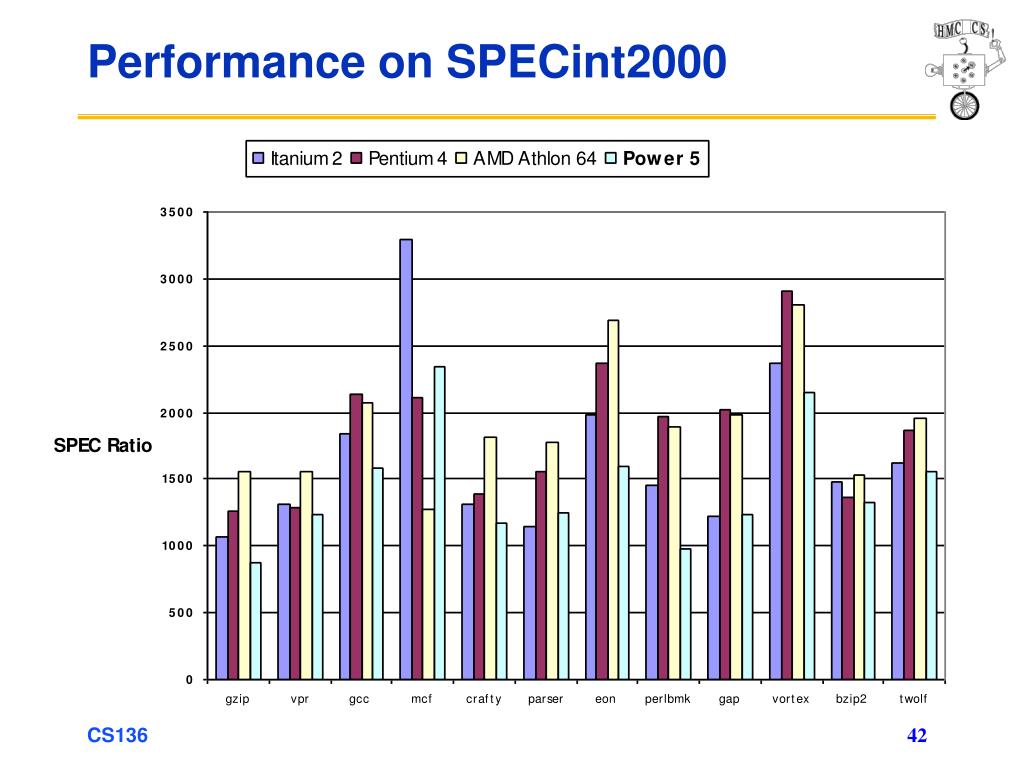 Performance on SPECint2000

HMC CS

Itanium 2 Pentium 4 AMD Athlon 64 Power 5

SPEC Ratio

3500
3000
2500
2000
1500
1000
500
0

gzip vpr gcc mcf crafty parser eon perlbmk gap vortex bzip2 twolf

CS136

42